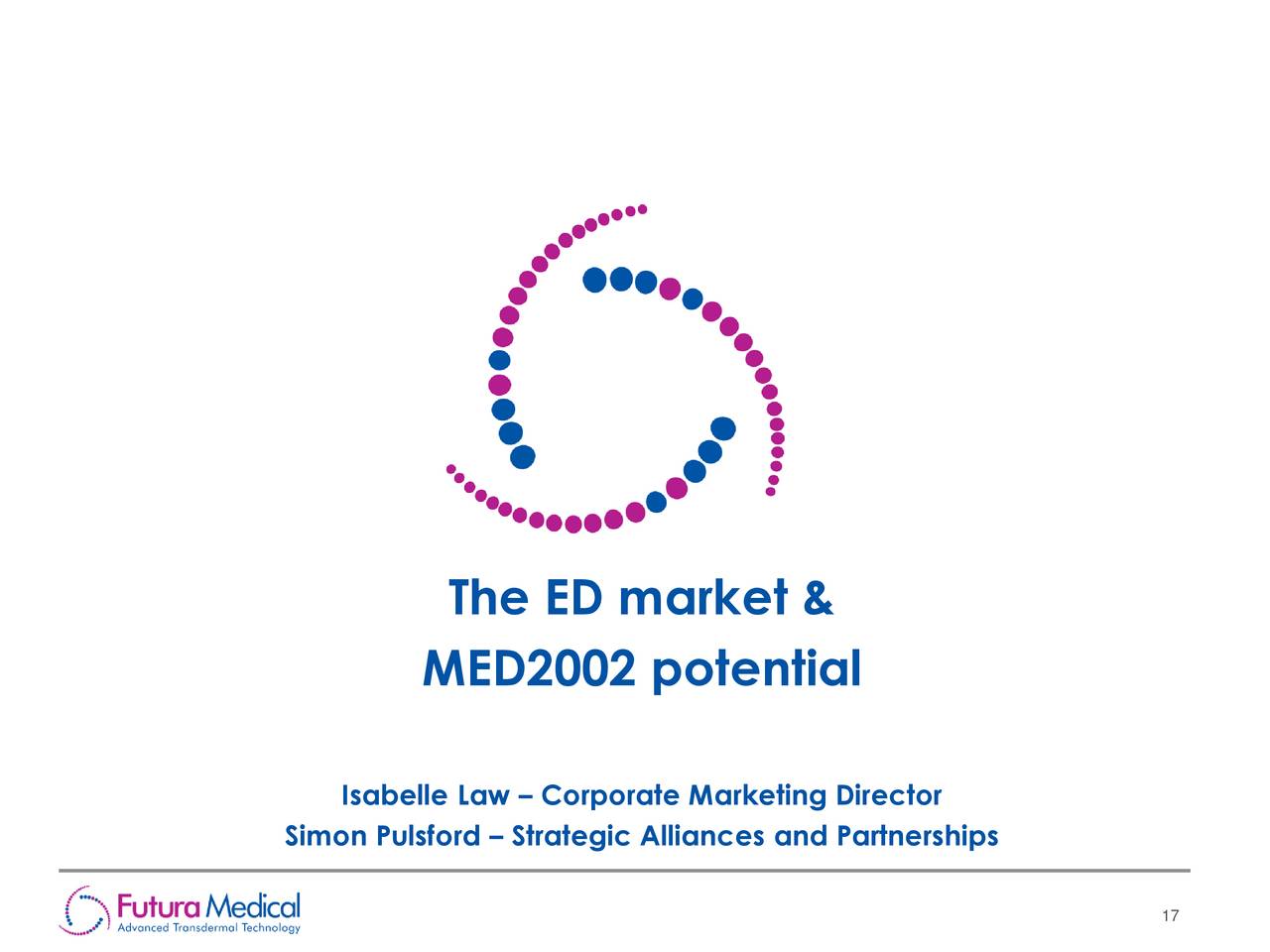 The ED market &
MED2002 potential

Isabelle Law – Corporate Marketing Director
Simon Pulsford – Strategic Alliances and Partnerships

Futura Medical
Advanced Transdermal Technology

17